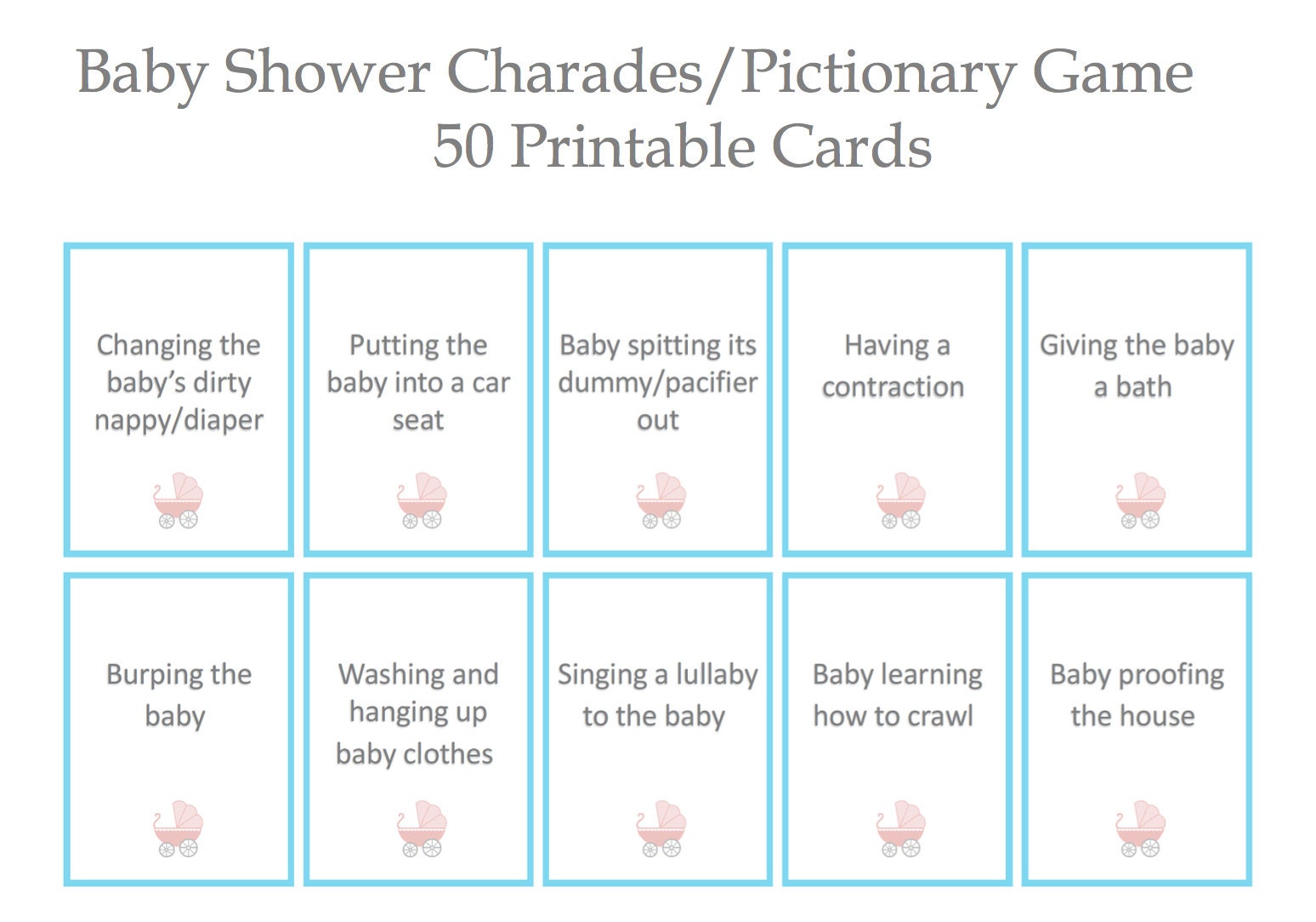 Baby Shower Charades/Pictionary Game
50 Printable Cards

Changing the baby's dirty nappy/diaper

Putting the baby into a car seat

Baby spitting its dummy/pacifier out

Having a contraction

Giving the baby a bath

Burping the baby

Washing and hanging up baby clothes

Singing a lullaby to the baby

Baby learning how to crawl

Baby proofing the house